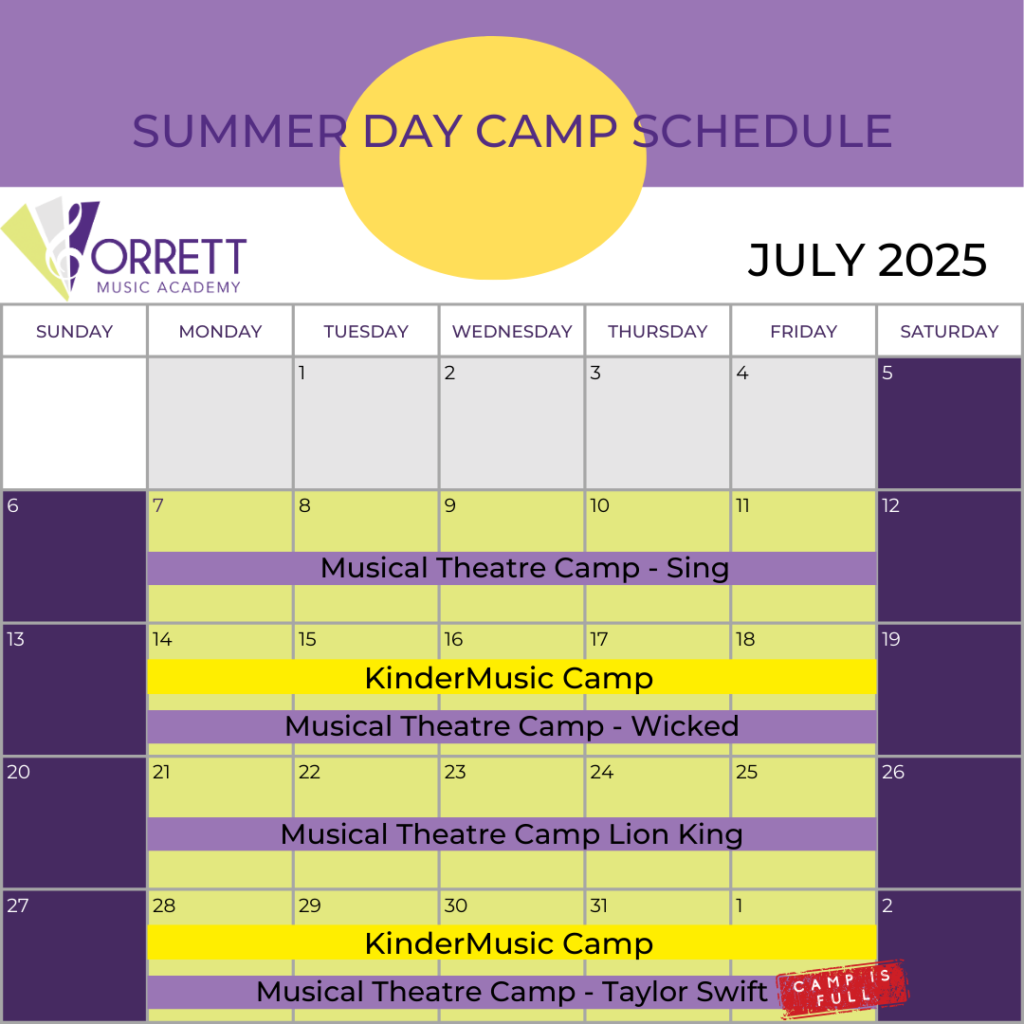 SUMMER DAY CAMP SCHEDULE

ORRETT
MUSIC ACADEMY

JULY 2025

| SUNDAY | MONDAY | TUESDAY | WEDNESDAY | THURSDAY | FRIDAY | SATURDAY |
|---|---|---|---|---|---|---|
| | | 1 | 2 | 3 | 4 | 5 |
| 6 | 7 | 8 | 9 | 10 | 11 | 12 |
| 13 | 14 | 15 | 16 | 17 | 18 | 19 |
| 20 | 21 | 22 | 23 | 24 | 25 | 26 |
| 27 | 28 | 29 | 30 | 31 | 1 | 2 |

Musical Theatre Camp - Sing

KinderMusic Camp

Musical Theatre Camp - Wicked

Musical Theatre Camp Lion King

KinderMusic Camp

Musical Theatre Camp - Taylor Swift

CAMP IS FULL